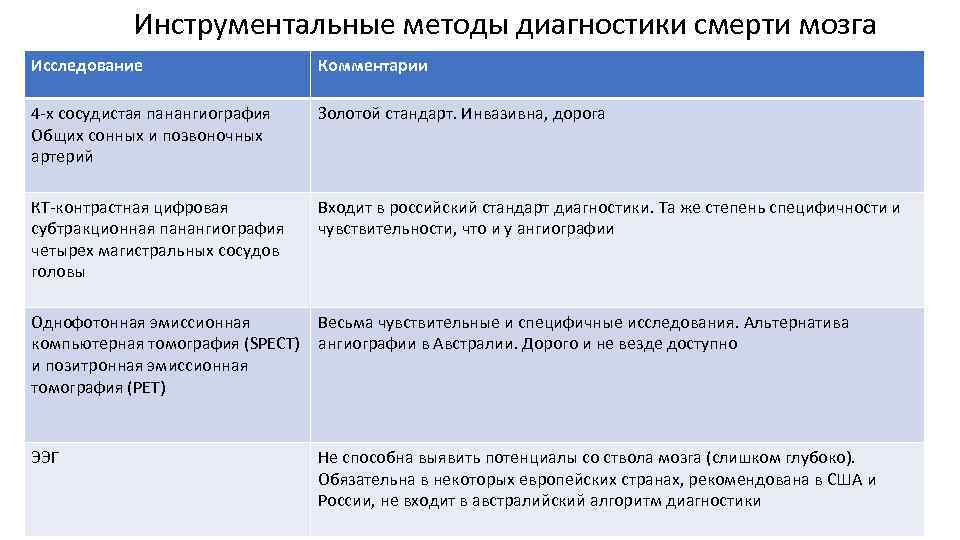 Инструментальные методы диагностики смерти мозга

| Исследование | Комментарии |
|---|---|
| 4-х сосудистая панангиография Общих сонных и позвоночных артерий | Золотой стандарт. Инвазивна, дорога |
| КТ-контрастная цифровая субтракционная панангиография четырех магистральных сосудов головы | Входит в российский стандарт диагностики. Та же степень специфичности и чувствительности, что и у ангиографии |
| Однофотонная эмиссионная компьютерная томография (SPECT) и позитронная эмиссионная томография (PET) | Весьма чувствительные и специфичные исследования. Альтернатива ангиографии в Австралии. Дорого и не везде доступно |
| ЭЭГ | Не способна выявить потенциалы со ствола мозга (слишком глубоко). Обязательна в некоторых европейских странах, рекомендована в США и России, не входит в австралийский алгоритм диагностики |